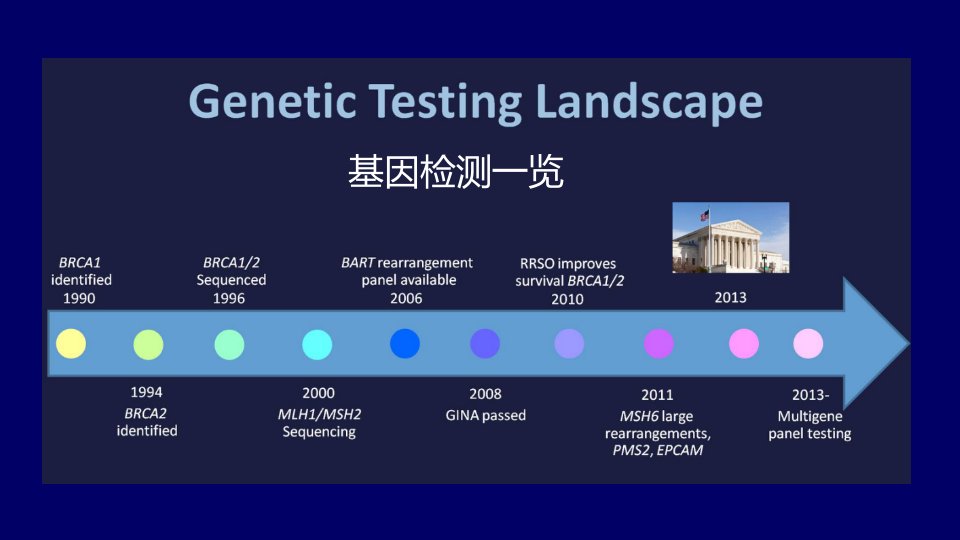 Genetic Testing Landscape

基因检测一览

BRCA1 identified 1990

BRCA1/2 Sequenced 1996

BART rearrangement panel available 2006

RRSO improves survival BRCA1/2 2010

2013

1994 BRCA2 identified

2000 MLH1/MSH2 Sequencing

2008 GINA passed

2011 MSH6 large rearrangements, PMS2, EPCAM

2013- Multigene panel testing